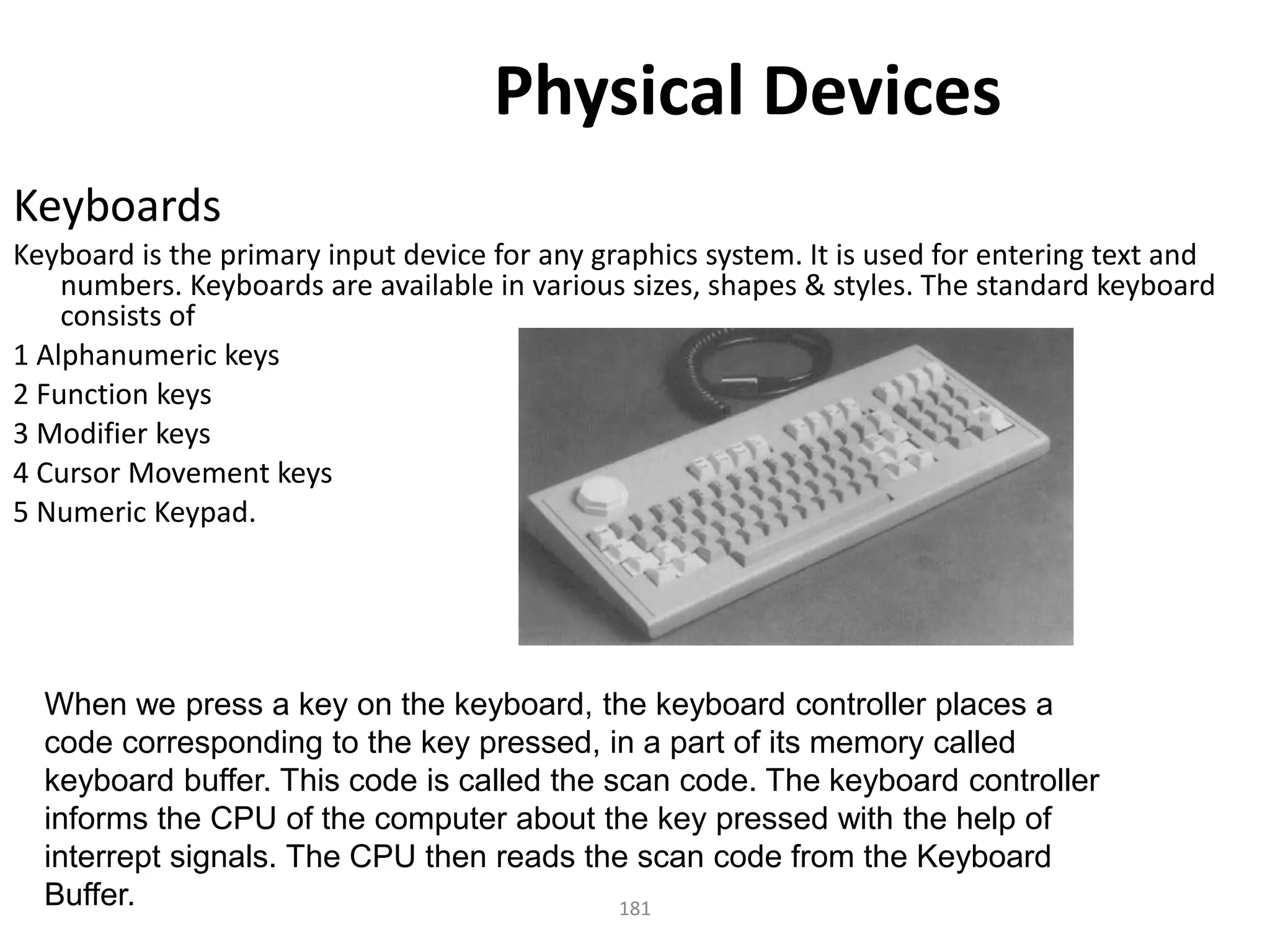 Physical Devices

Keyboards

Keyboard is the primary input device for any graphics system. It is used for entering text and numbers. Keyboards are available in various sizes, shapes & styles. The standard keyboard consists of

1 Alphanumeric keys

2 Function keys

3 Modifier keys

4 Cursor Movement keys

5 Numeric Keypad.

When we press a key on the keyboard, the keyboard controller places a code corresponding to the key pressed, in a part of its memory called keyboard buffer. This code is called the scan code. The keyboard controller informs the CPU of the computer about the key pressed with the help of interrept signals. The CPU then reads the scan code from the Keyboard Buffer.

181